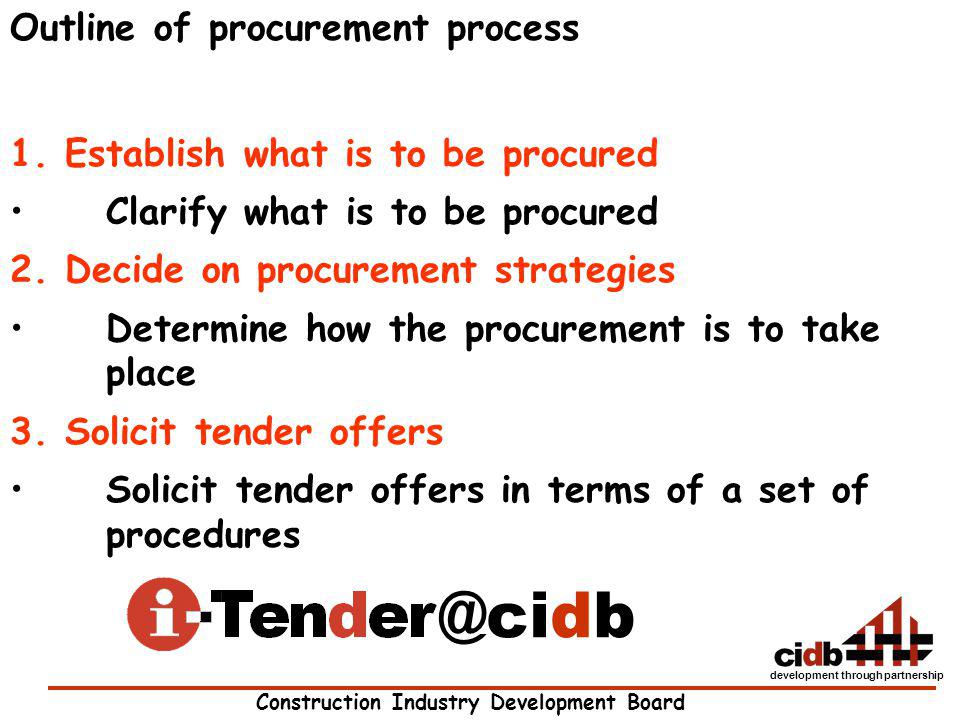 Outline of procurement process

1. Establish what is to be procured

• Clarify what is to be procured

2. Decide on procurement strategies

• Determine how the procurement is to take place

3. Solicit tender offers

• Solicit tender offers in terms of a set of procedures

i-Tender@cidb

cidb

development through partnership

Construction Industry Development Board